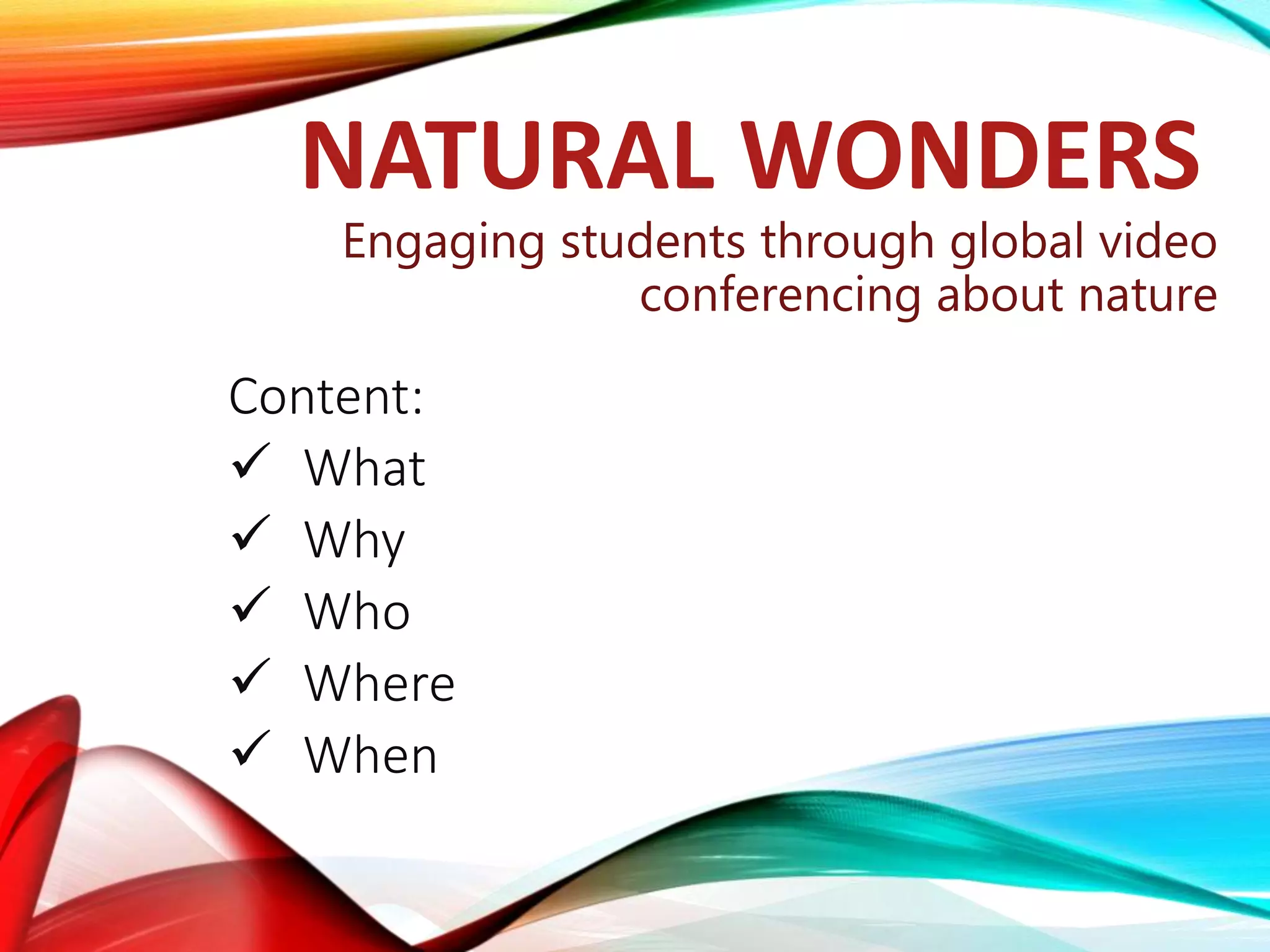 NATURAL WONDERS

Engaging students through global video conferencing about nature

Content:
✓ What
✓ Why
✓ Who
✓ Where
✓ When